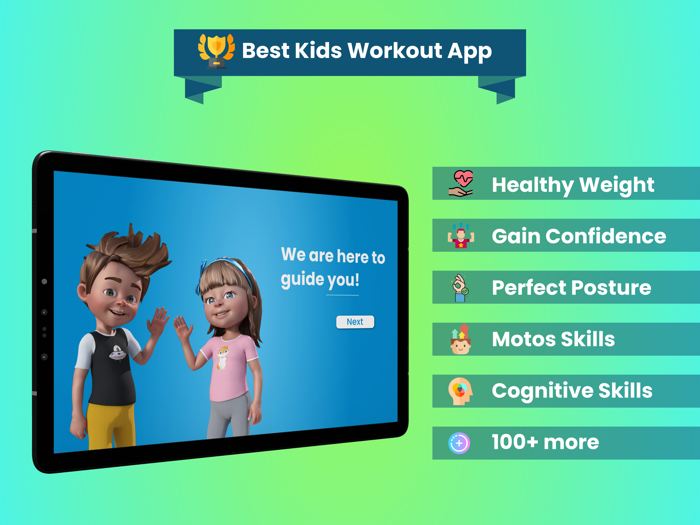 Best Kids Workout App

We are here to guide you!

Next

Healthy Weight

Gain Confidence

Perfect Posture

Motos Skills

Cognitive Skills

100+ more